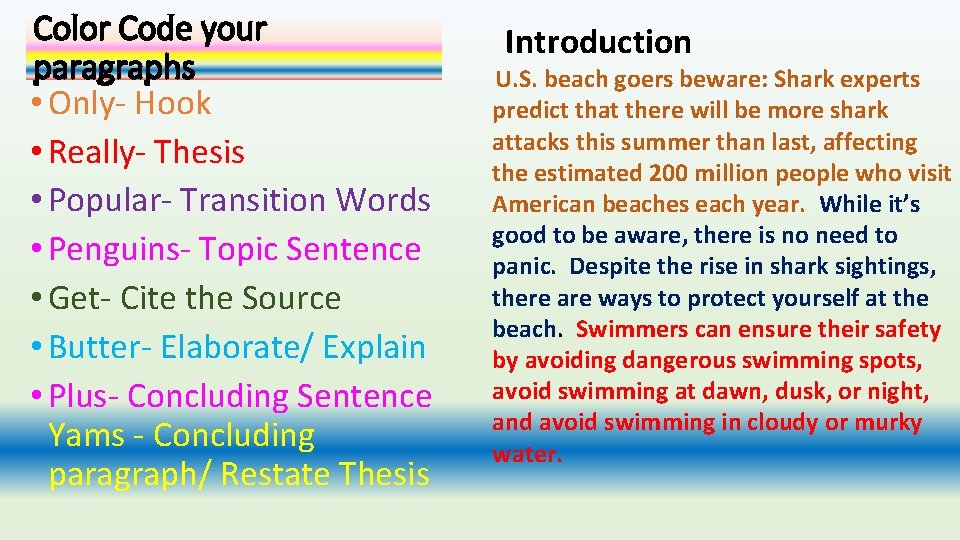 Color Code your paragraphs

• Only- Hook
• Really- Thesis
• Popular- Transition Words
• Penguins- Topic Sentence
• Get- Cite the Source
• Butter- Elaborate/ Explain
• Plus- Concluding Sentence
Yams - Concluding paragraph/ Restate Thesis

Introduction

U.S. beach goers beware: Shark experts predict that there will be more shark attacks this summer than last, affecting the estimated 200 million people who visit American beaches each year. While it's good to be aware, there is no need to panic. Despite the rise in shark sightings, there are ways to protect yourself at the beach. Swimmers can ensure their safety by avoiding dangerous swimming spots, avoid swimming at dawn, dusk, or night, and avoid swimming in cloudy or murky water.